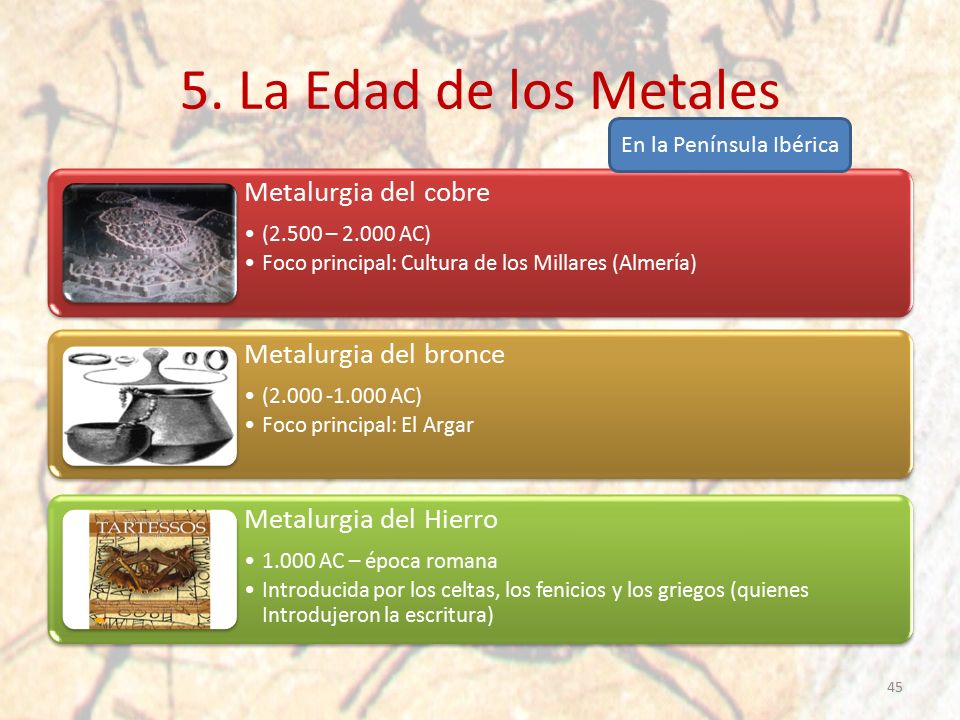 5. La Edad de los Metales

En la Península Ibérica

Metalurgia del cobre
• (2.500 – 2.000 AC)
• Foco principal: Cultura de los Millares (Almería)

Metalurgia del bronce
• (2.000 -1.000 AC)
• Foco principal: El Argar

TARTESSOS

Metalurgia del Hierro
• 1.000 AC – época romana
• Introducida por los celtas, los fenicios y los griegos (quienes Introdujeron la escritura)

45